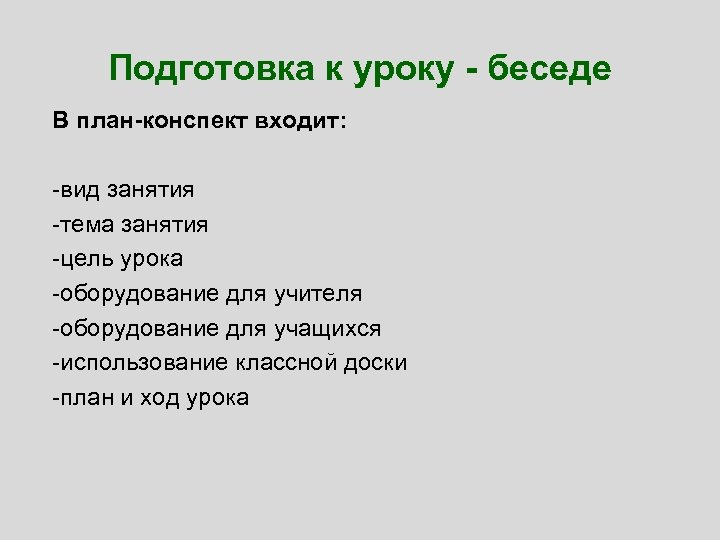 Подготовка к уроку - беседе

В план-конспект входит:

-вид занятия
-тема занятия
-цель урока
-оборудование для учителя
-оборудование для учащихся
-использование классной доски
-план и ход урока